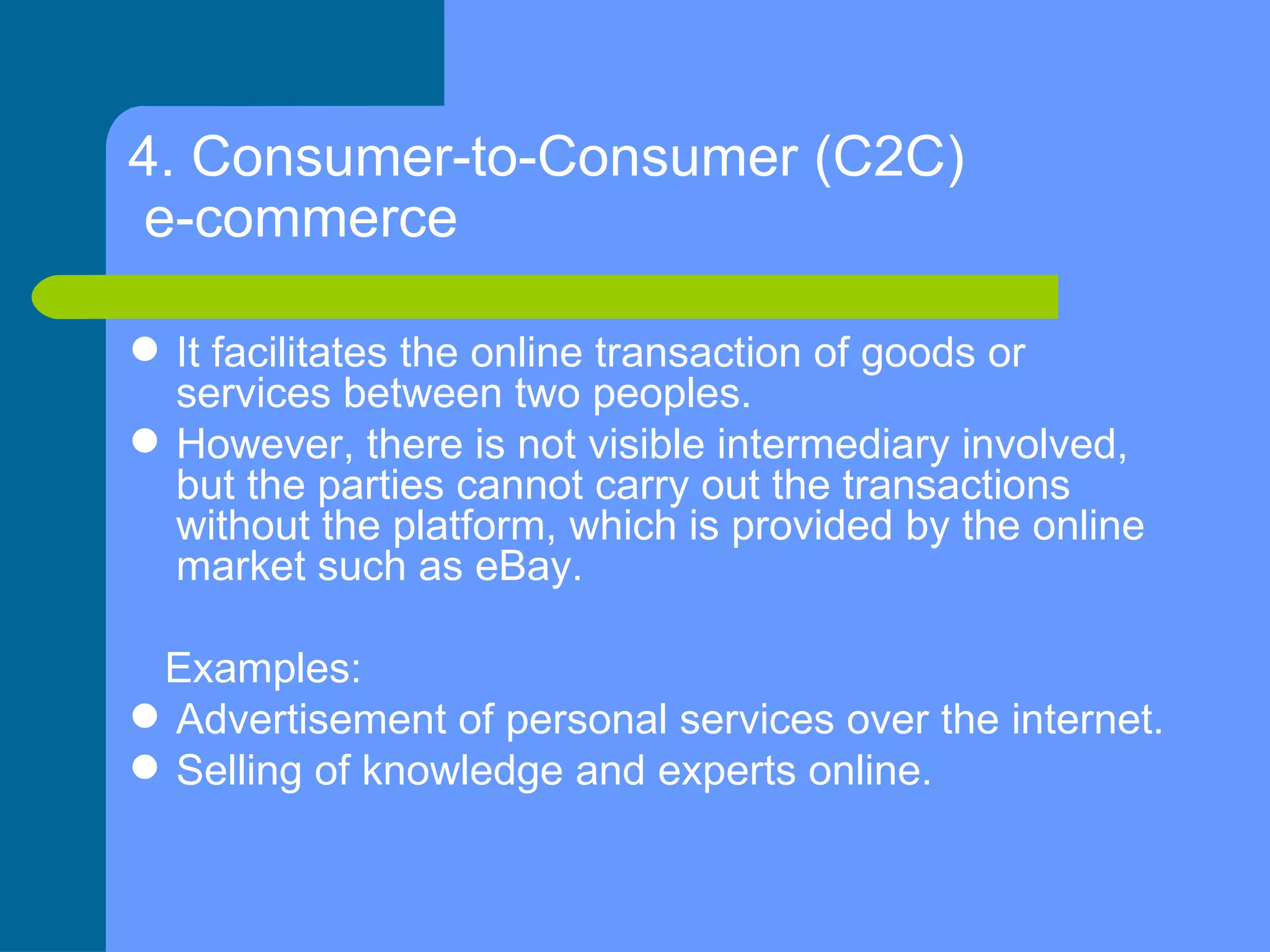 4. Consumer-to-Consumer (C2C) e-commerce

- It facilitates the online transaction of goods or services between two peoples.
- However, there is not visible intermediary involved, but the parties cannot carry out the transactions without the platform, which is provided by the online market such as eBay.

Examples:
- Advertisement of personal services over the internet.
- Selling of knowledge and experts online.